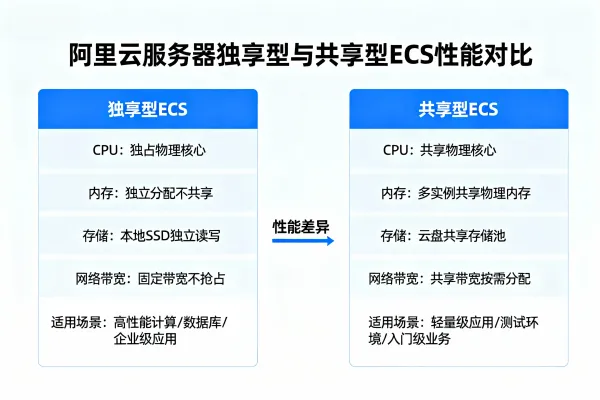 阿里云服务器独享型与共享型ECS性能对比

独享型ECS

CPU：独占物理核心

内存：独立分配不共享

存储：本地SSD独立读写

网络带宽：固定带宽不抢占

适用场景：高性能计算/数据库/企业级应用

性能差异

共享型ECS

CPU：共享物理核心

内存：多实例共享物理内存

存储：云盘共享存储池

网络带宽：共享带宽按需分配

适用场景：轻量级应用/测试环境/入门级业务